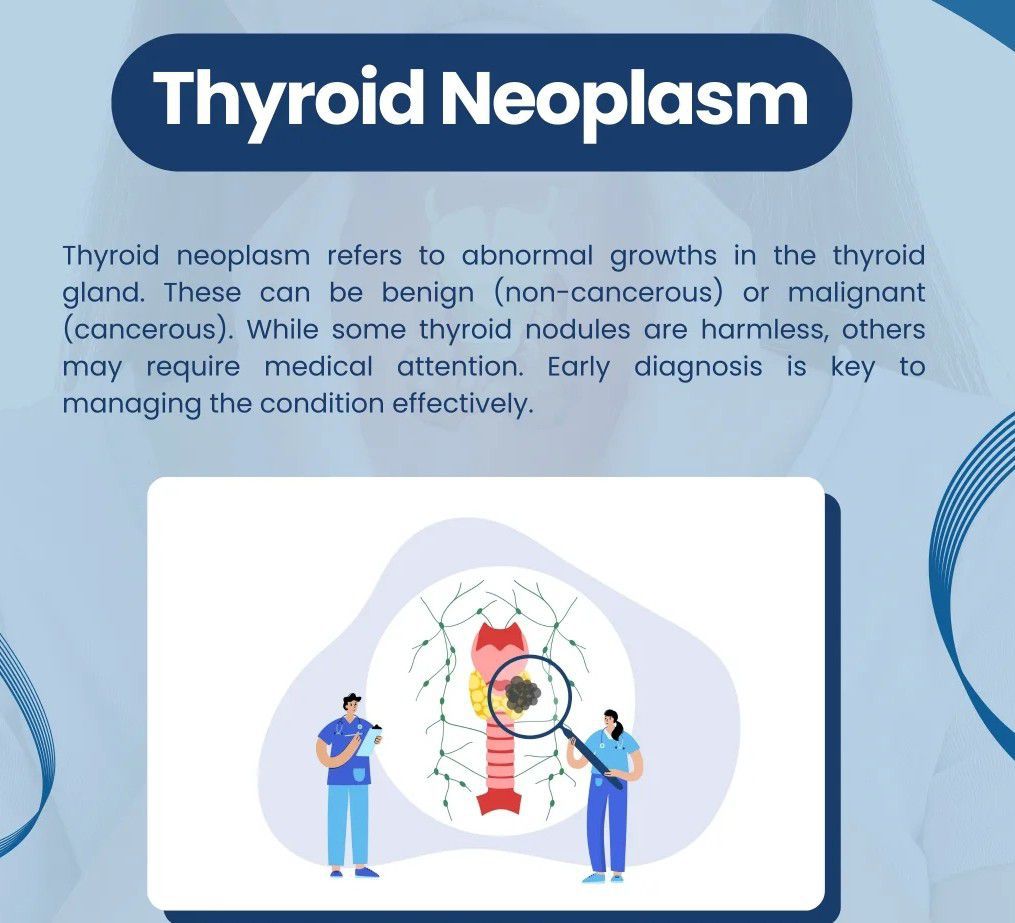 Thyroid Neoplasm

Thyroid neoplasm refers to abnormal growths in the thyroid gland. These can be benign (non-cancerous) or malignant (cancerous). While some thyroid nodules are harmless, others may require medical attention. Early diagnosis is key to managing the condition effectively.